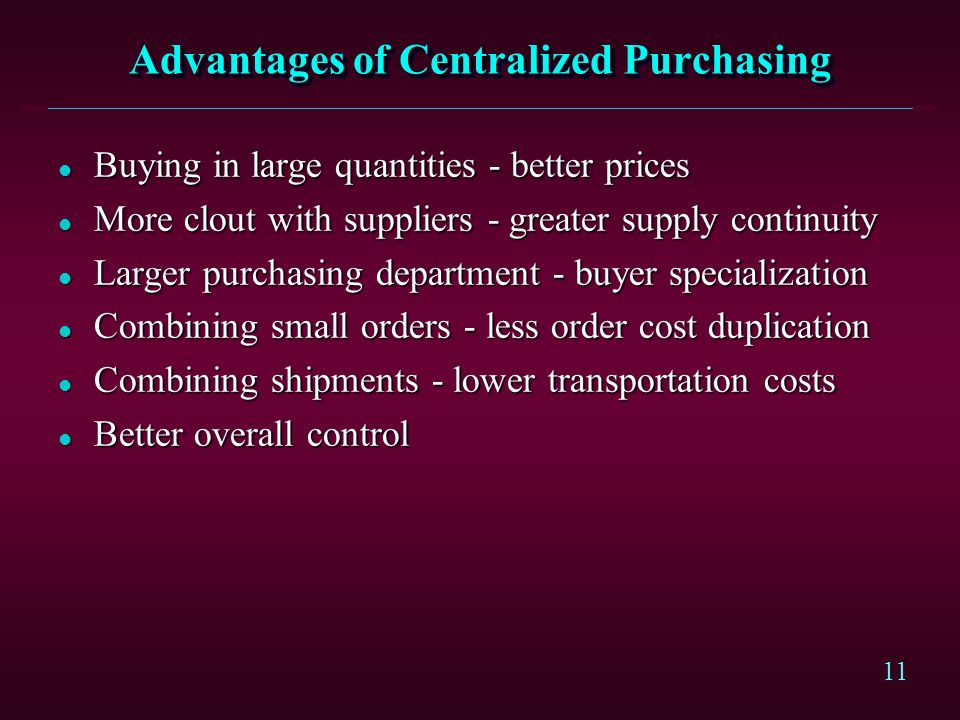 Advantages of Centralized Purchasing

- Buying in large quantities - better prices
- More clout with suppliers - greater supply continuity
- Larger purchasing department - buyer specialization
- Combining small orders - less order cost duplication
- Combining shipments - lower transportation costs
- Better overall control

11